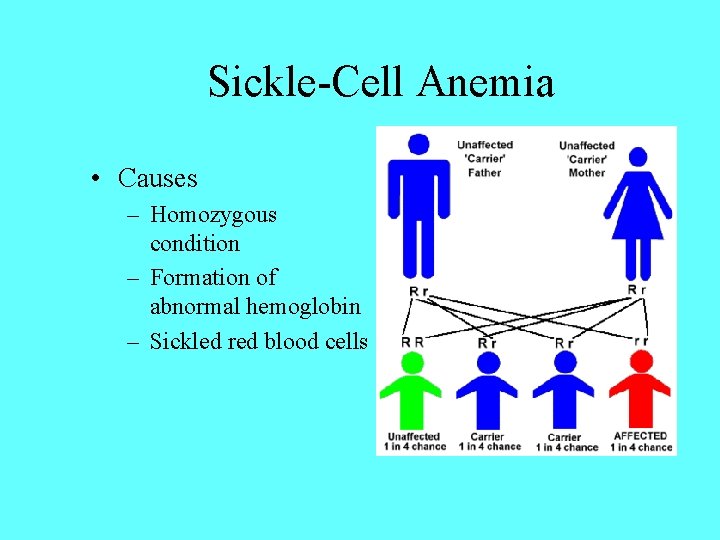 Sickle-Cell Anemia

• Causes
– Homozygous condition
– Formation of abnormal hemoglobin
– Sickled red blood cells

Unaffected 'Carrier' Father

Unaffected 'Carrier' Mother

R r

R r

R R

R r

R r

r r

Unaffected 1 in 4 chance

Carrier 1 in 4 chance

Carrier 1 in 4 chance

AFFECTED 1 in 4 chance